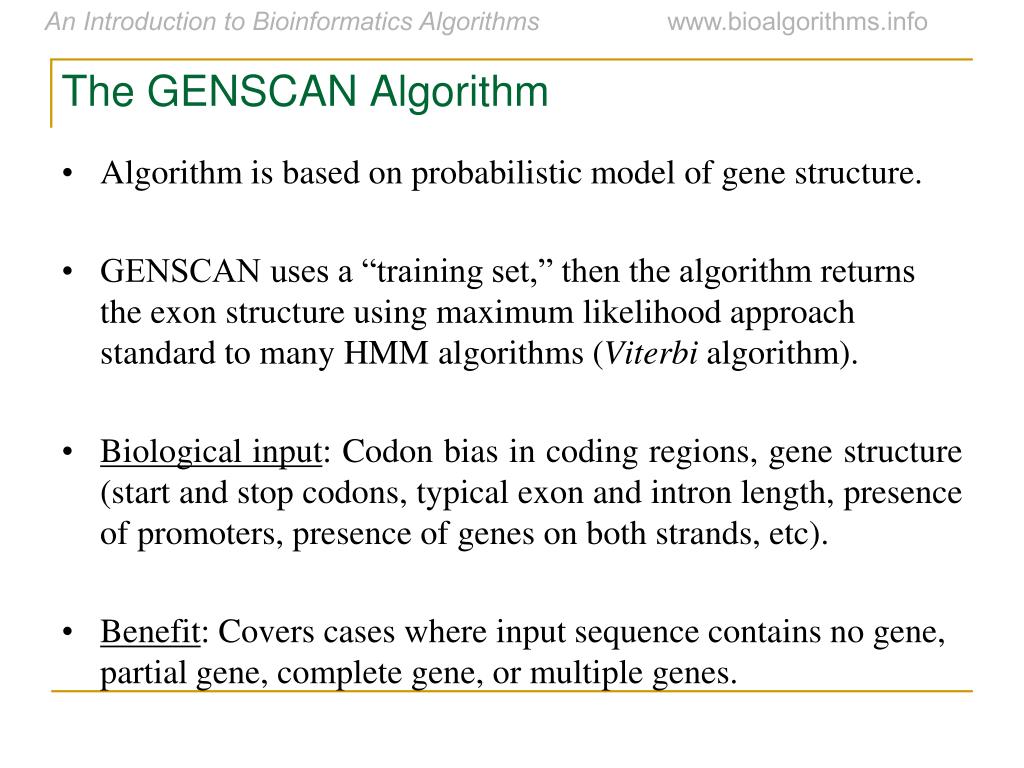 An Introduction to Bioinformatics Algorithms www.bioalgorithms.info

The GENSCAN Algorithm

• Algorithm is based on probabilistic model of gene structure.

• GENSCAN uses a “training set,” then the algorithm returns the exon structure using maximum likelihood approach standard to many HMM algorithms (Viterbi algorithm).

• Biological input: Codon bias in coding regions, gene structure (start and stop codons, typical exon and intron length, presence of promoters, presence of genes on both strands, etc).

• Benefit: Covers cases where input sequence contains no gene, partial gene, complete gene, or multiple genes.